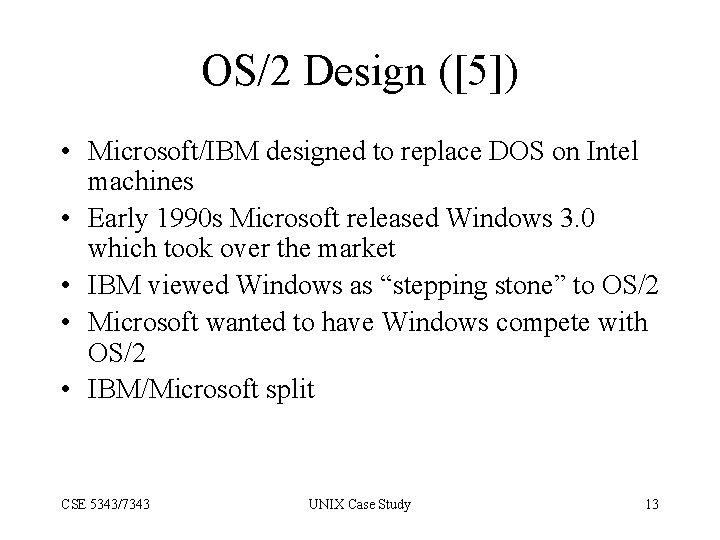 OS/2 Design ([5])

• Microsoft/IBM designed to replace DOS on Intel machines
• Early 1990s Microsoft released Windows 3.0 which took over the market
• IBM viewed Windows as “stepping stone” to OS/2
• Microsoft wanted to have Windows compete with OS/2
• IBM/Microsoft split

CSE 5343/7343

UNIX Case Study

13